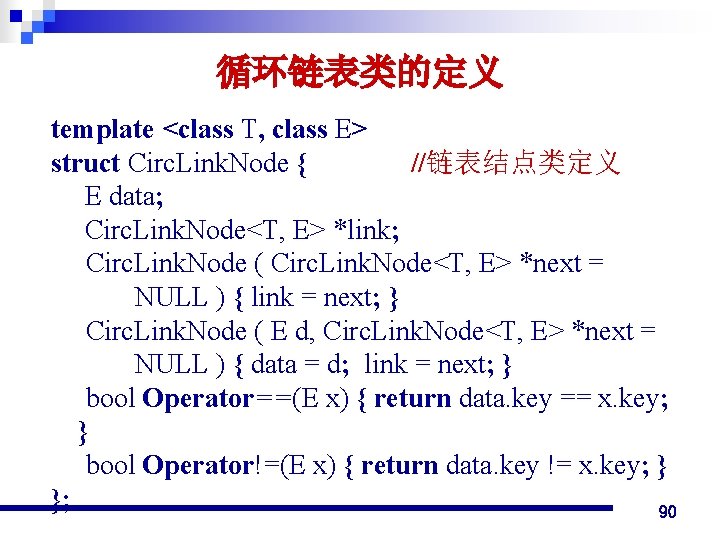 循环链表类的定义

template <class T, class E>
struct CircLinkNode { //链表结点类定义
E data;
CircLinkNode<T, E> *link;
CircLinkNode ( CircLinkNode<T, E> *next = NULL ) { link = next; }
CircLinkNode ( E d, CircLinkNode<T, E> *next = NULL ) { data = d; link = next; }
bool Operator==(E x) { return data.key == x.key;
}
bool Operator!=(E x) { return data.key != x.key; }
};

90